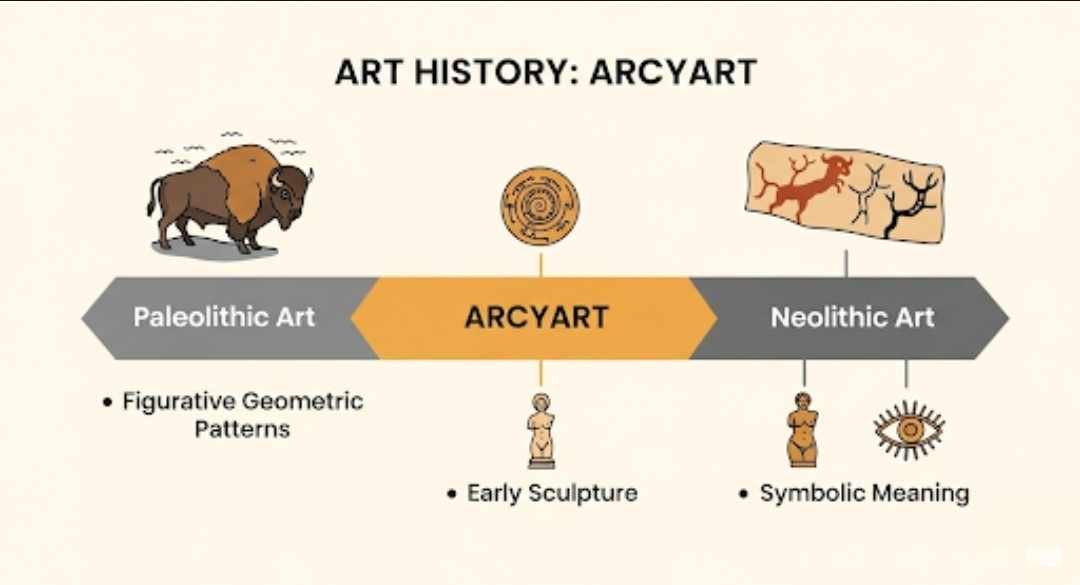 ART HISTORY: ARCYART

Paleolithic Art

ARCYART

Neolithic Art

• Figurative Geometric Patterns

• Early Sculpture

• Symbolic Meaning